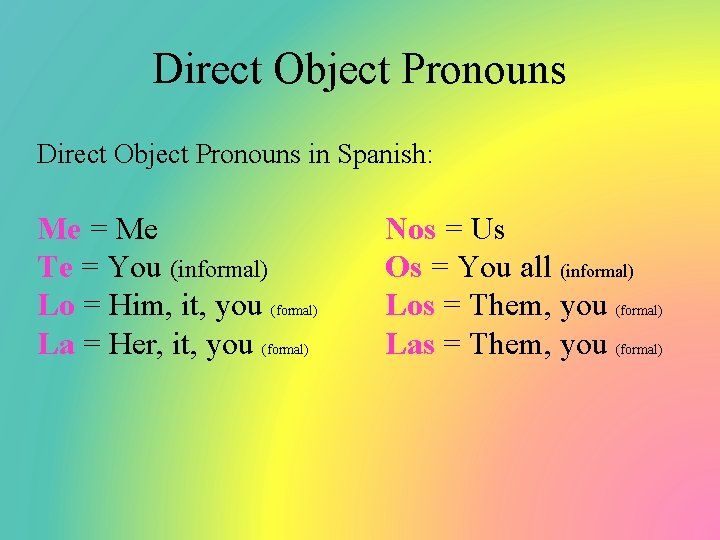 Direct Object Pronouns

Direct Object Pronouns in Spanish:

Me = Me
Te = You (informal)
Lo = Him, it, you (formal)
La = Her, it, you (formal)

Nos = Us
Os = You all (informal)
Los = Them, you (formal)
Las = Them, you (formal)